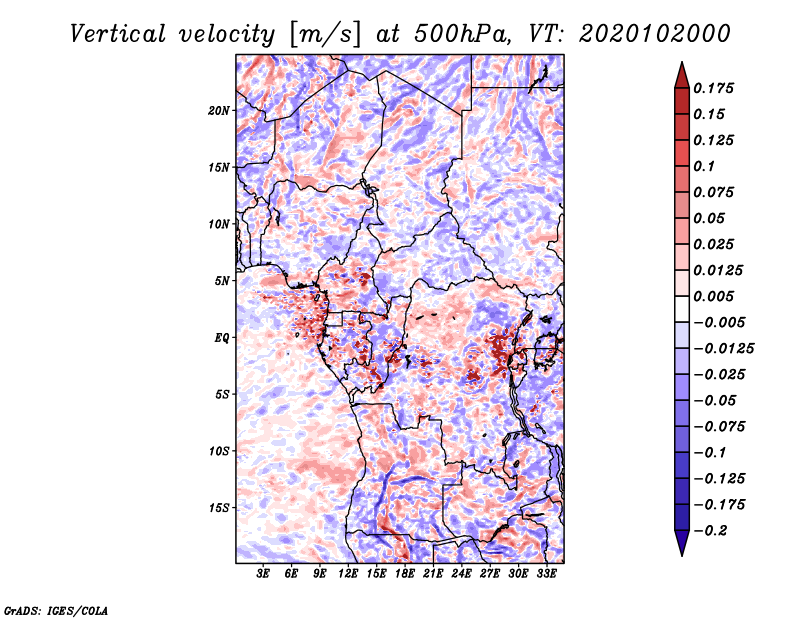 Vertical velocity [m/s] at 500hPa, VT: 2020102000

20N
15N
10N
5N
EQ
5S
10S
15S

3E 6E 9E 12E 15E 18E 21E 24E 27E 30E 33E

0.175
0.15
0.125
0.1
0.075
0.05
0.025
0.0125
0.005
−0.005
−0.0125
−0.025
−0.05
−0.075
−0.1
−0.125
−0.175
−0.2

GrADS: IGES/COLA